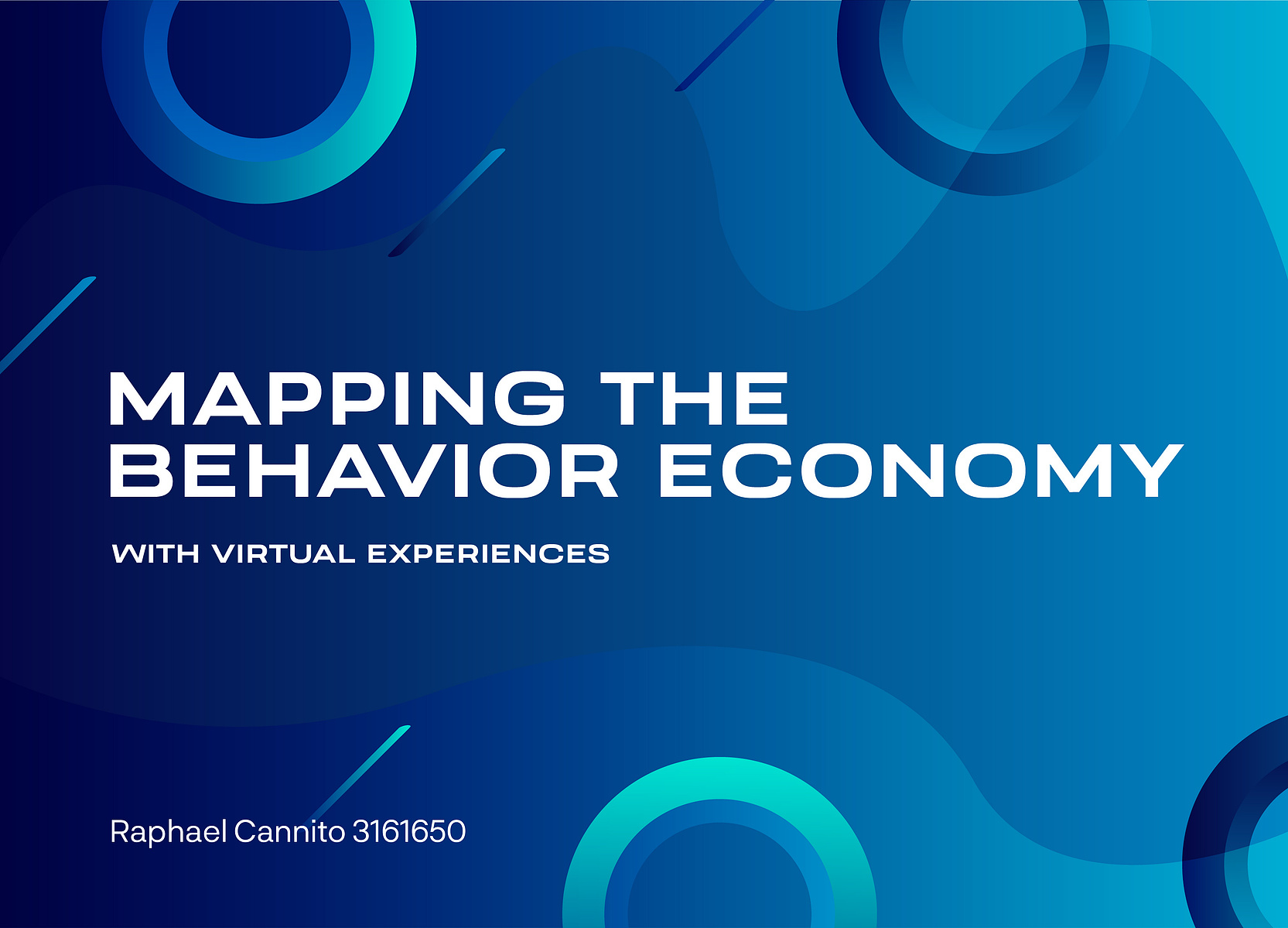 MAPPING THE BEHAVIOR ECONOMY

WITH VIRTUAL EXPERIENCES

Raphael Cannito 3161650